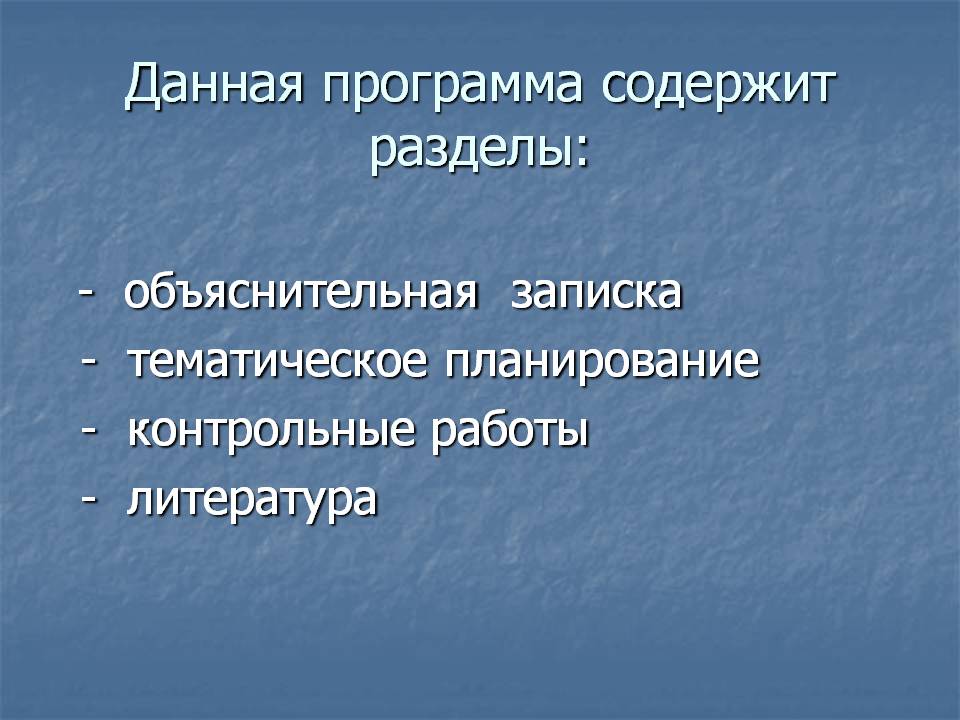 Данная программа содержит разделы:

- объяснительная записка
- тематическое планирование
- контрольные работы
- литература